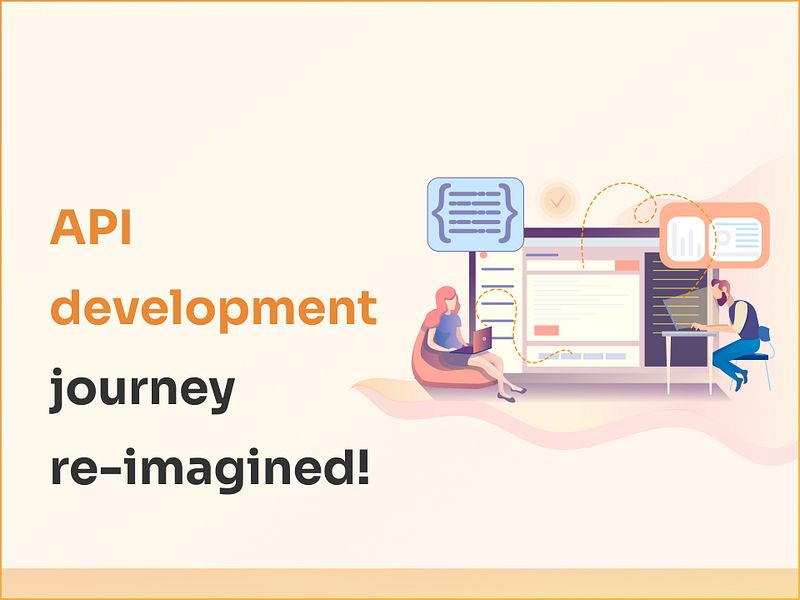 API
development
journey
re-imagined!